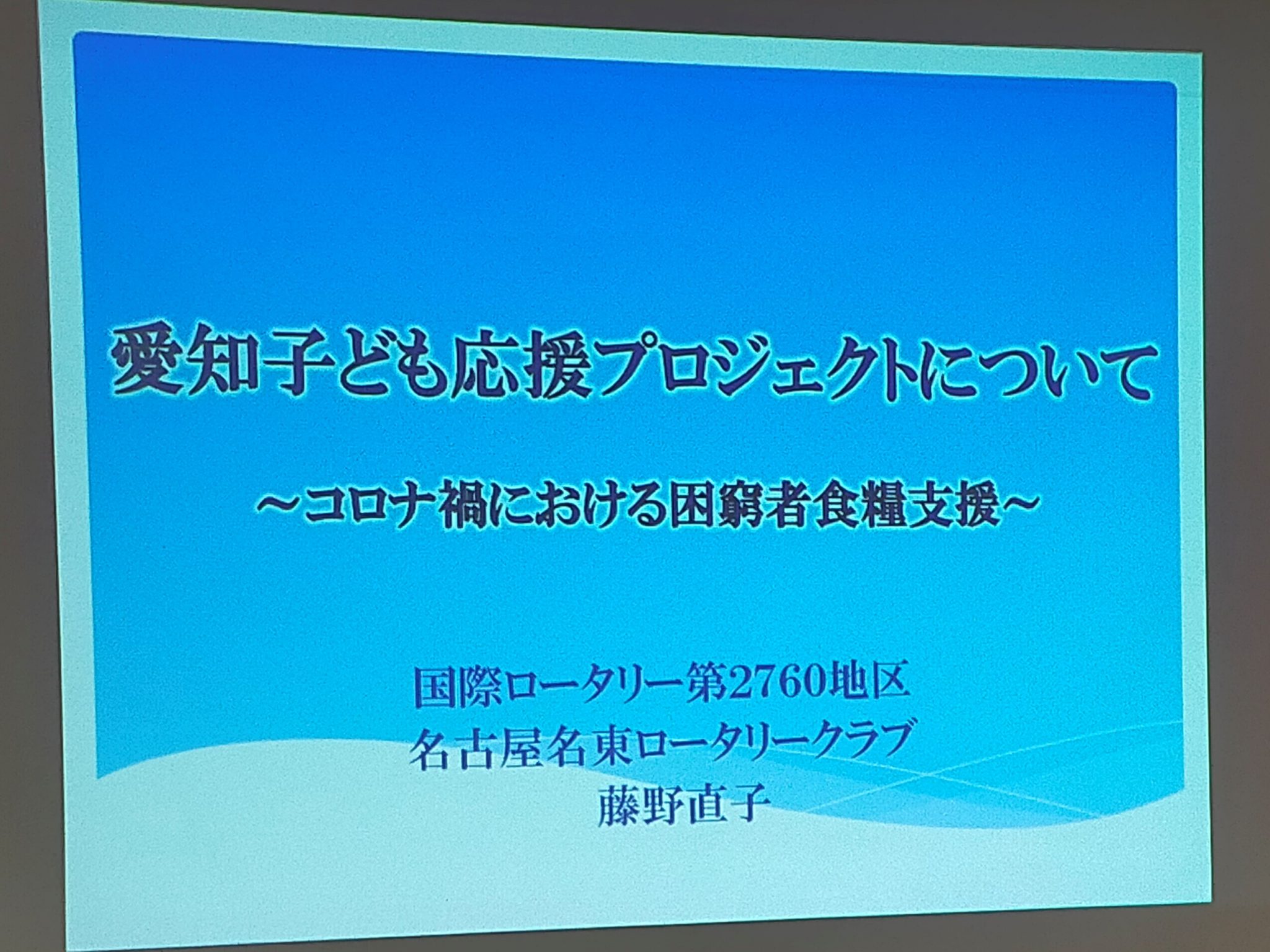 愛知子ども応援プロジェクトについて

~コロナ禍における困窮者食糧支援~

国際ロータリー第2760地区
名古屋名東ロータリークラブ
藤野直子